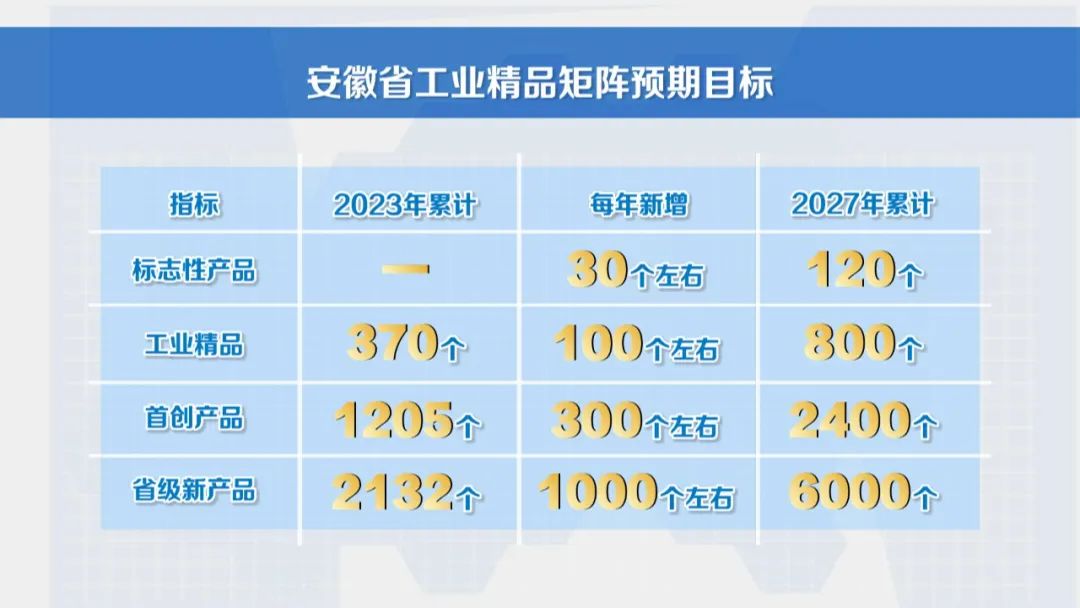 安徽省工业精品矩阵预期目标

| 指标 | 2023年累计 | 每年新增 | 2027年累计 |
|---|---|---|---|
| 标志性产品 | — | 30个左右 | 120个 |
| 工业精品 | 370个 | 100个左右 | 800个 |
| 首创产品 | 1205个 | 300个左右 | 2400个 |
| 省级新产品 | 2132个 | 1000个左右 | 6000个 |